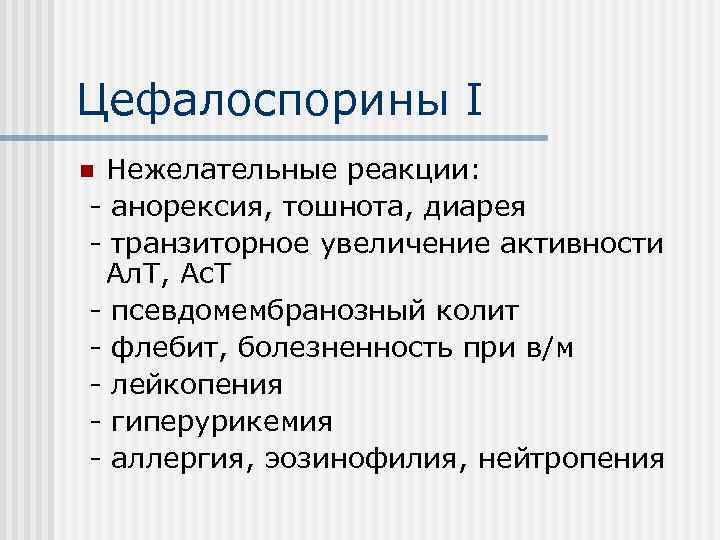 Цефалоспорины I

Нежелательные реакции:
- анорексия, тошнота, диарея
- транзиторное увеличение активности АлТ, АсТ
- псевдомембранозный колит
- флебит, болезненность при в/м
- лейкопения
- гиперурикемия
- аллергия, эозинофилия, нейтропения